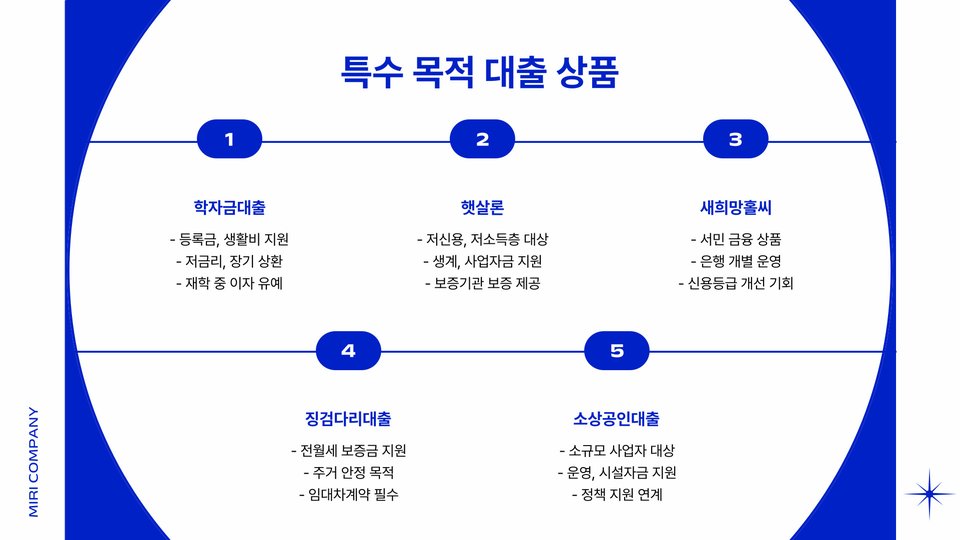 특수 목적 대출 상품

1

학자금대출

- 등록금, 생활비 지원
- 저금리, 장기 상환
- 재학 중 이자 유예

2

햇살론

- 저신용, 저소득층 대상
- 생계, 사업자금 지원
- 보증기관 보증 제공

3

새희망홀씨

- 서민 금융 상품
- 은행 개별 운영
- 신용등급 개선 기회

4

징검다리대출

- 전월세 보증금 지원
- 주거 안정 목적
- 임대차계약 필수

5

소상공인대출

- 소규모 사업자 대상
- 운영, 시설자금 지원
- 정책 지원 연계

MIRI COMPANY